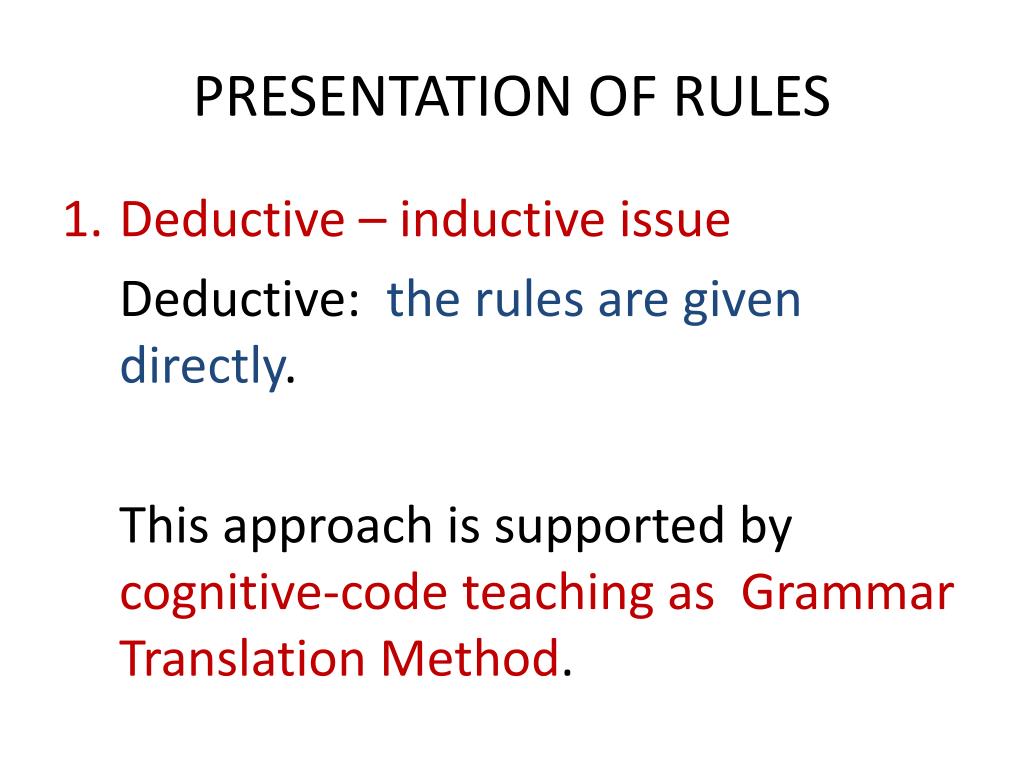 PRESENTATION OF RULES

1. Deductive – inductive issue

Deductive: the rules are given directly.

This approach is supported by cognitive-code teaching as Grammar Translation Method.